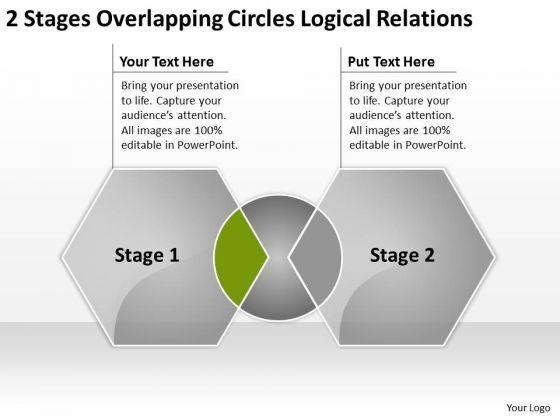 2 Stages Overlapping Circles Logical Relations

Your Text Here

Bring your presentation to life. Capture your audience's attention. All images are 100% editable in PowerPoint.

Put Text Here

Bring your presentation to life. Capture your audience's attention. All images are 100% editable in PowerPoint.

Stage 1

Stage 2

Your Logo